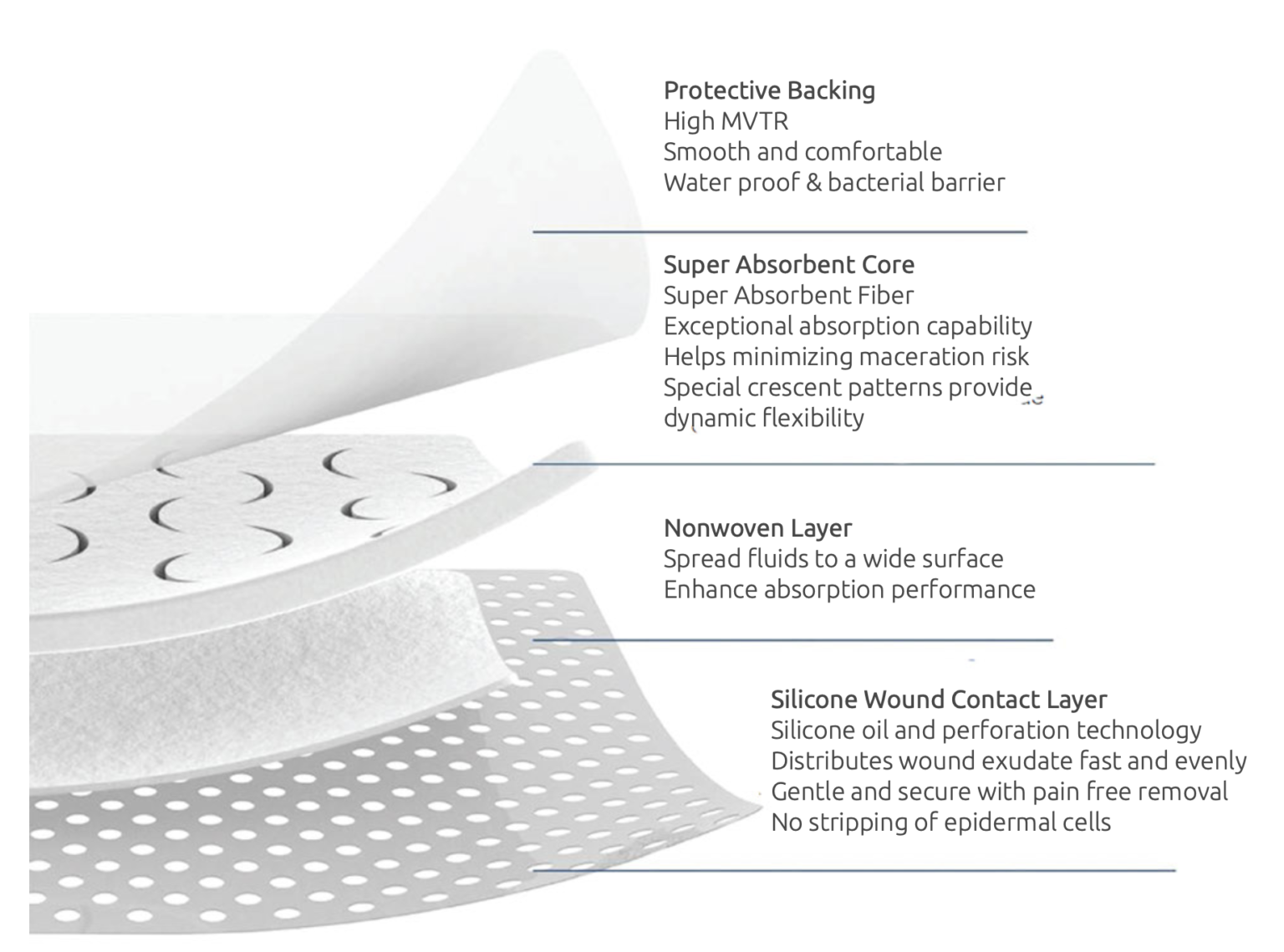 Protective Backing
High MVTR
Smooth and comfortable
Water proof & bacterial barrier

Super Absorbent Core
Super Absorbent Fiber
Exceptional absorption capability
Helps minimizing maceration risk
Special crescent patterns provide dynamic flexibility

Nonwoven Layer
Spread fluids to a wide surface
Enhance absorption performance

Silicone Wound Contact Layer
Silicone oil and perforation technology
Distributes wound exudate fast and evenly
Gentle and secure with pain free removal
No stripping of epidermal cells